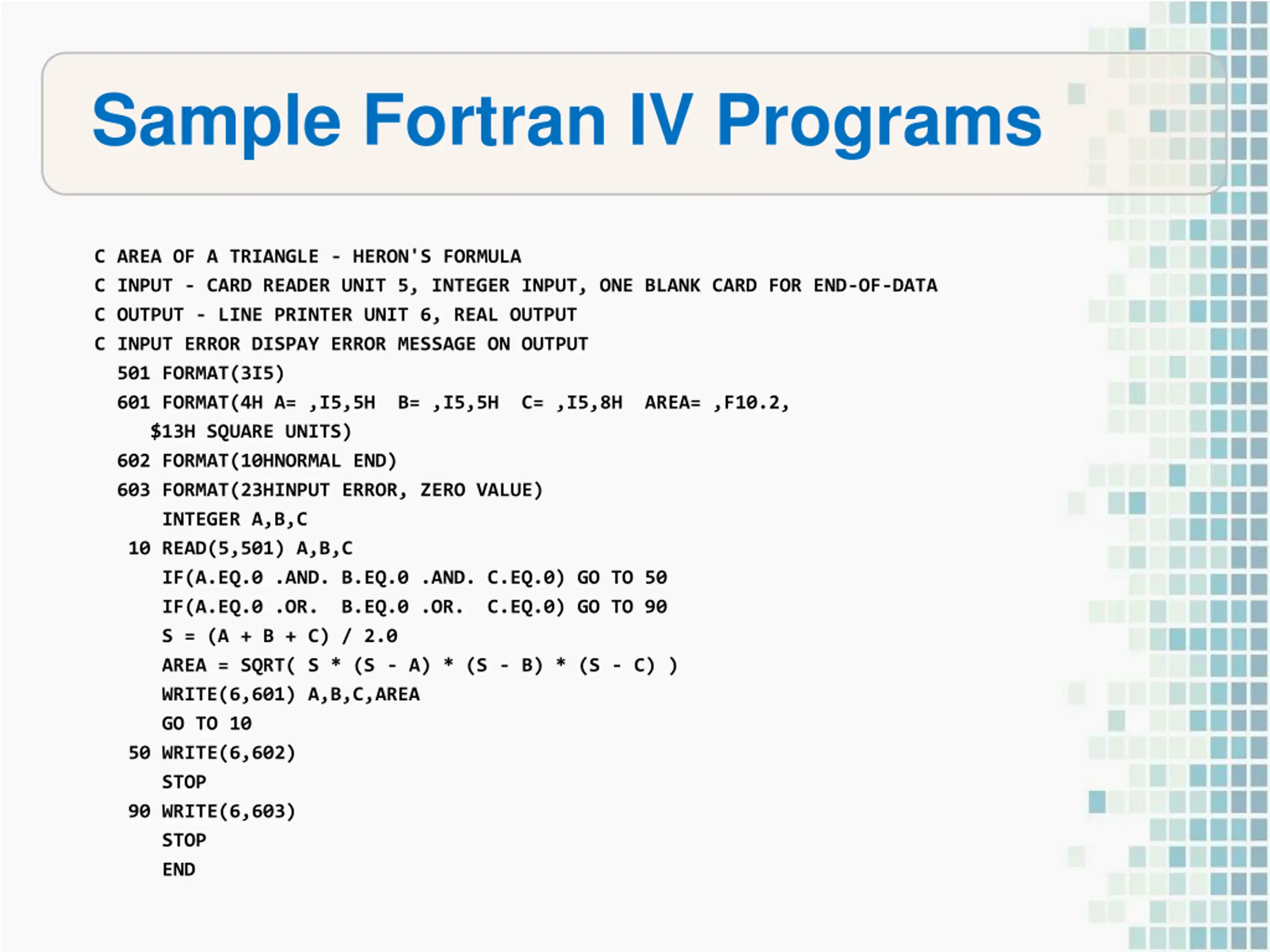 Sample Fortran IV Programs

C AREA OF A TRIANGLE - HERON'S FORMULA
C INPUT - CARD READER UNIT 5, INTEGER INPUT, ONE BLANK CARD FOR END-OF-DATA
C OUTPUT - LINE PRINTER UNIT 6, REAL OUTPUT
C INPUT ERROR DISPAY ERROR MESSAGE ON OUTPUT
  501 FORMAT(3I5)
  601 FORMAT(4H A= ,I5,5H  B= ,I5,5H  C= ,I5,8H  AREA= ,F10.2,
     $13H SQUARE UNITS)
  602 FORMAT(10HNORMAL END)
  603 FORMAT(23HINPUT ERROR, ZERO VALUE)
      INTEGER A,B,C
   10 READ(5,501) A,B,C
      IF(A.EQ.0 .AND. B.EQ.0 .AND. C.EQ.0) GO TO 50
      IF(A.EQ.0 .OR.  B.EQ.0 .OR.  C.EQ.0) GO TO 90
      S = (A + B + C) / 2.0
      AREA = SQRT( S * (S - A) * (S - B) * (S - C) )
      WRITE(6,601) A,B,C,AREA
      GO TO 10
   50 WRITE(6,602)
      STOP
   90 WRITE(6,603)
      STOP
      END